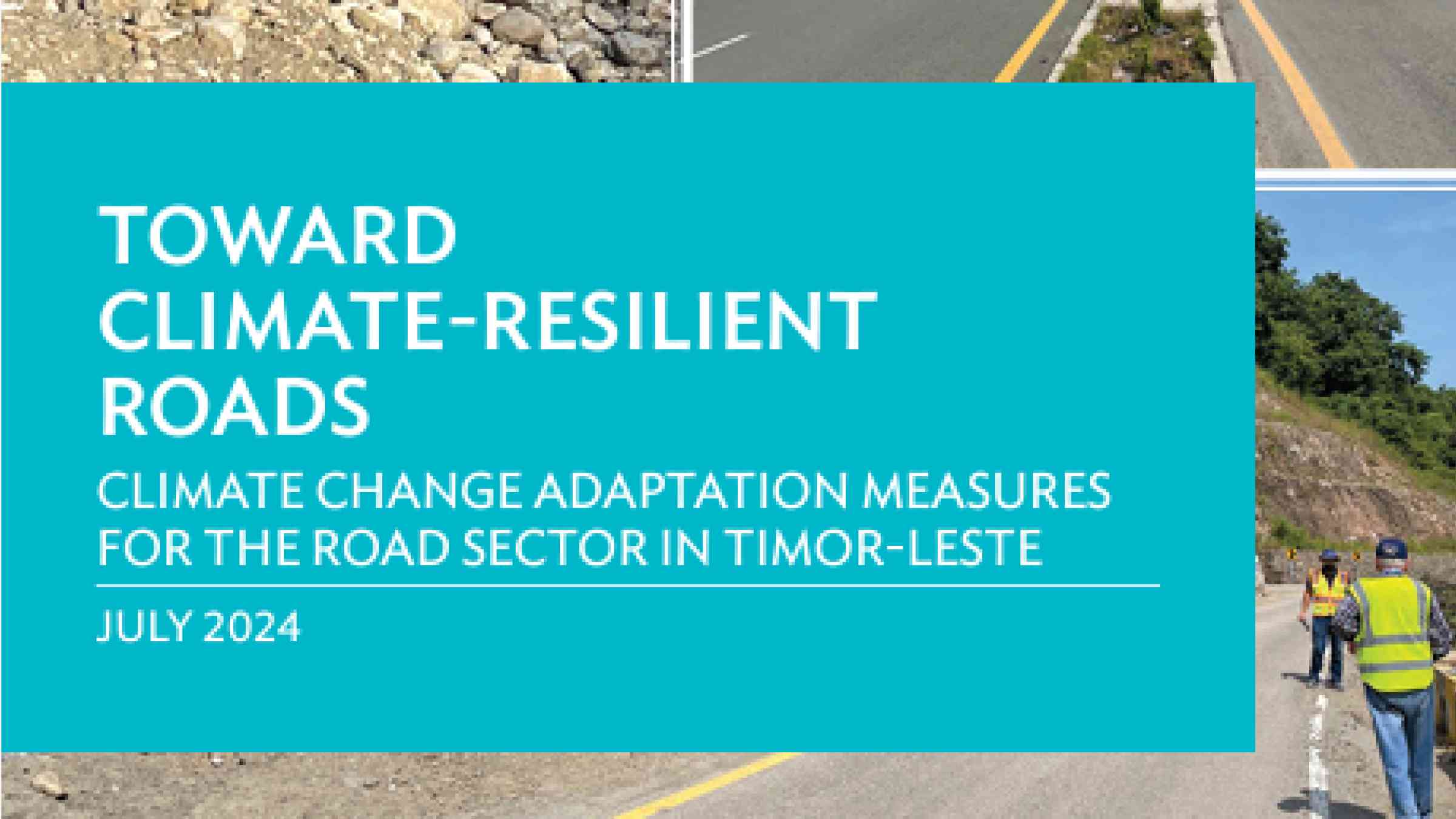 TOWARD CLIMATE-RESILIENT ROADS

CLIMATE CHANGE ADAPTATION MEASURES FOR THE ROAD SECTOR IN TIMOR-LESTE

JULY 2024